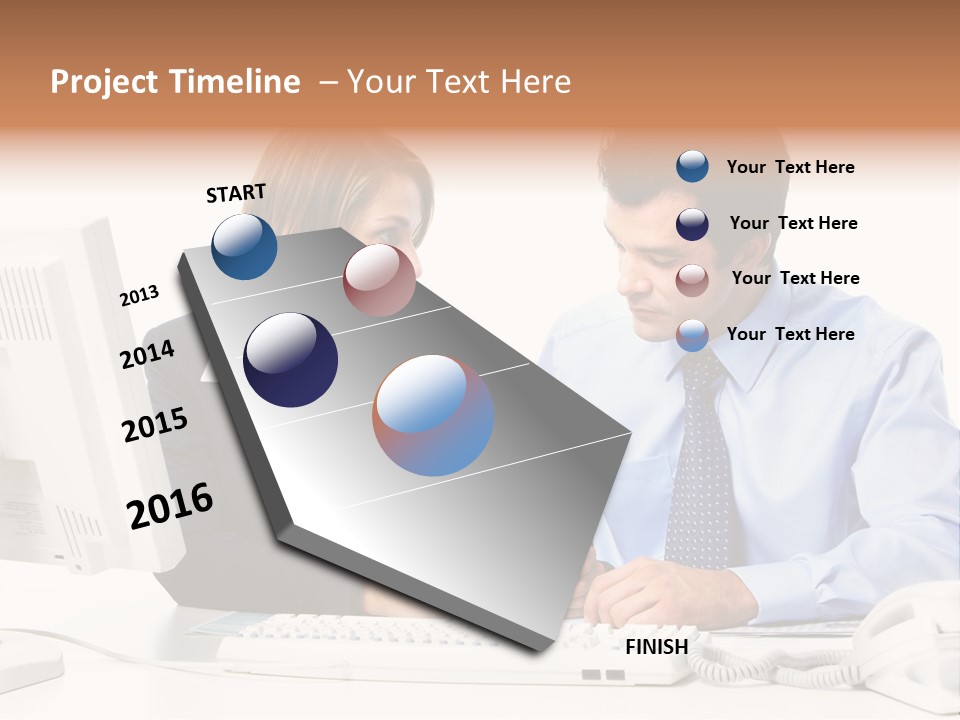 Project Timeline – Your Text Here

START

2013

2014

2015

2016

FINISH

Your Text Here

Your Text Here

Your Text Here

Your Text Here